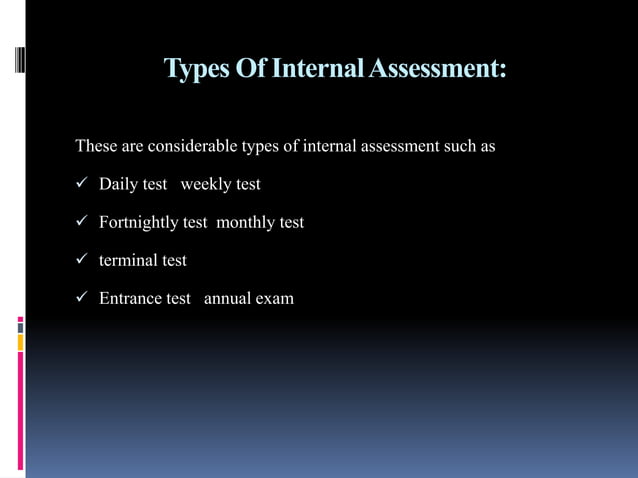 Types Of Internal Assessment:

These are considerable types of internal assessment such as

✓ Daily test weekly test

✓ Fortnightly test monthly test

✓ terminal test

✓ Entrance test annual exam